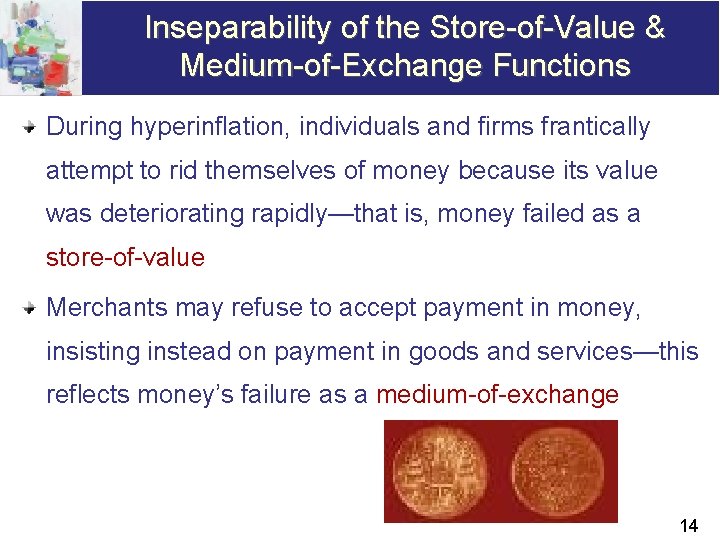 Inseparability of the Store-of-Value & Medium-of-Exchange Functions

During hyperinflation, individuals and firms frantically attempt to rid themselves of money because its value was deteriorating rapidly—that is, money failed as a store-of-value

Merchants may refuse to accept payment in money, insisting instead on payment in goods and services—this reflects money's failure as a medium-of-exchange

14